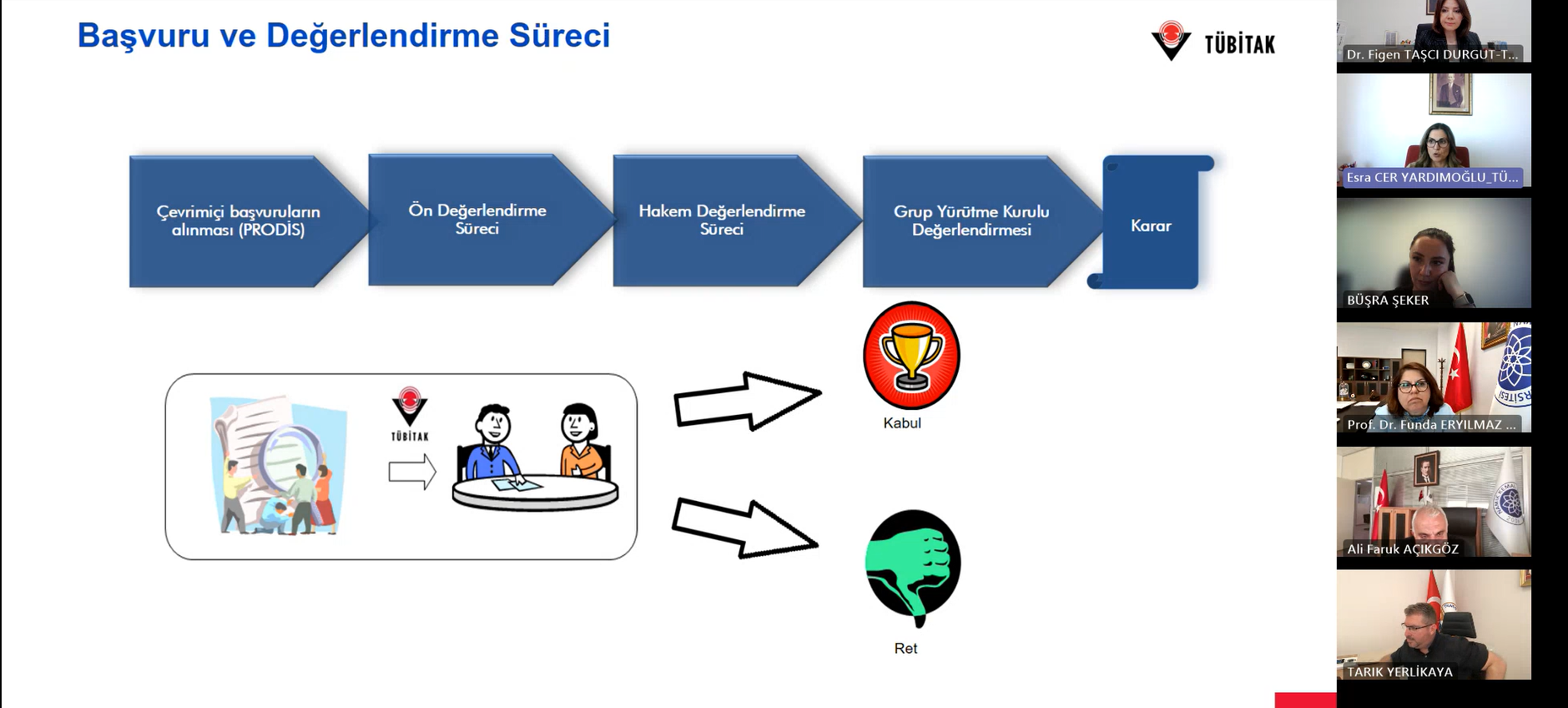 Başvuru ve Değerlendirme Süreci

TÜBİTAK

Çevrimiçi başvuruların alınması (PRODİS)

Ön Değerlendirme Süreci

Hakem Değerlendirme Süreci

Grup Yürütme Kurulu Değerlendirmesi

Karar

TÜBİTAK

Kabul

Ret

Dr. Figen TAŞCI DURGUT-T...

Esra CER YARDIMOĞLU_TÜ...

BÜŞRA ŞEKER

Prof. Dr. Funda ERYILMAZ ...

Ali Faruk AÇIKGÖZ

TARIK YERLİKAYA